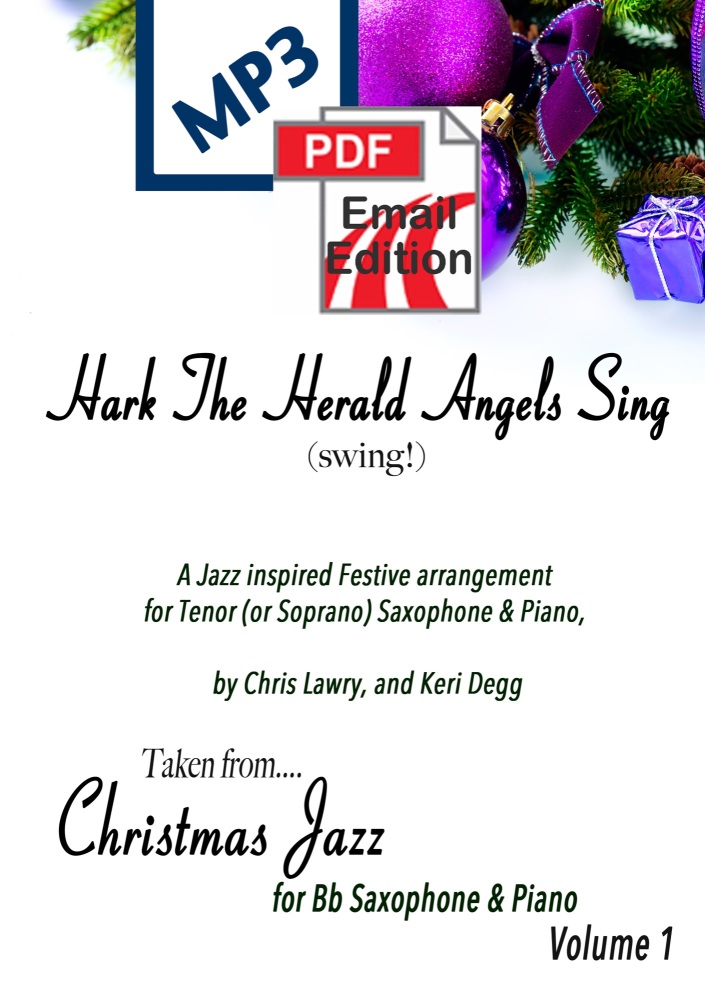 MP3

PDF

Email Edition

Hark The Herald Angels Sing
(swing!)

A Jazz inspired Festive arrangement for Tenor (or Soprano) Saxophone & Piano,

by Chris Lawry, and Keri Degg

Taken from....
Christmas Jazz
for Bb Saxophone & Piano
Volume 1